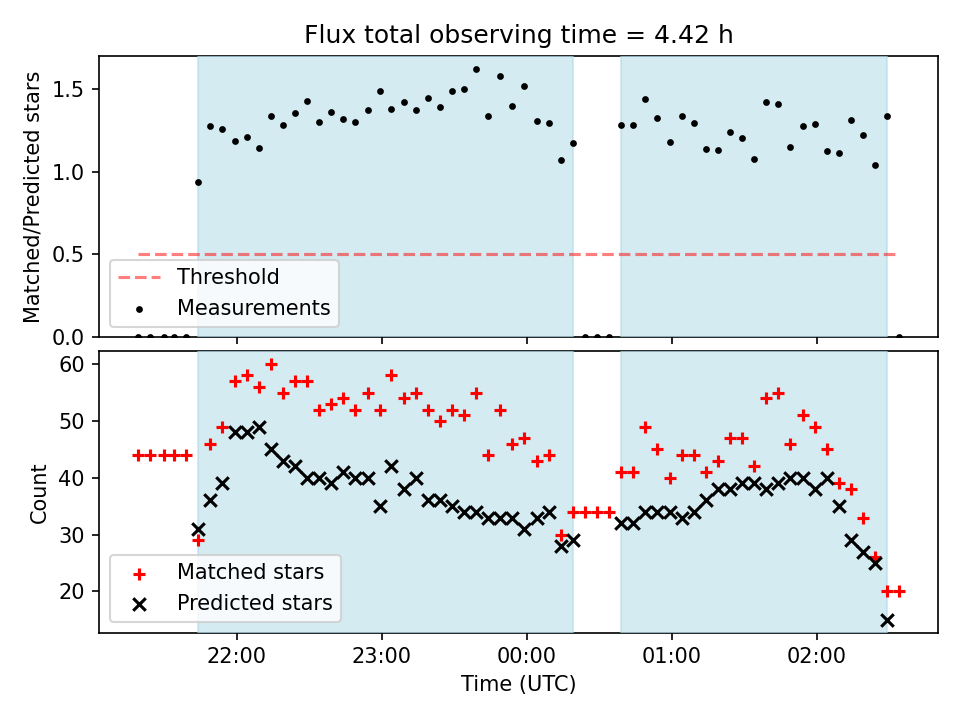 Flux total observing time = 4.42 h

Matched/Predicted stars

1.5
1.0
0.5
0.0

Threshold
Measurements

Count

60
50
40
30
20

Matched stars
Predicted stars

22:00
23:00
00:00
01:00
02:00

Time (UTC)